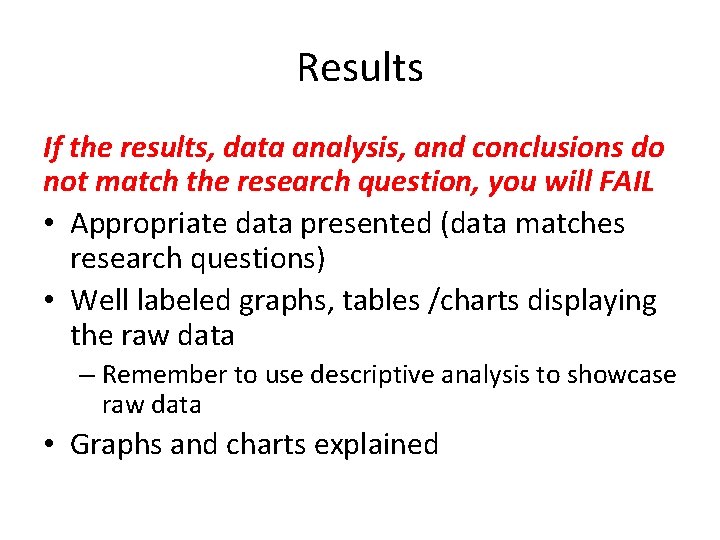 Results

If the results, data analysis, and conclusions do not match the research question, you will FAIL

• Appropriate data presented (data matches research questions)
• Well labeled graphs, tables /charts displaying the raw data
– Remember to use descriptive analysis to showcase raw data
• Graphs and charts explained